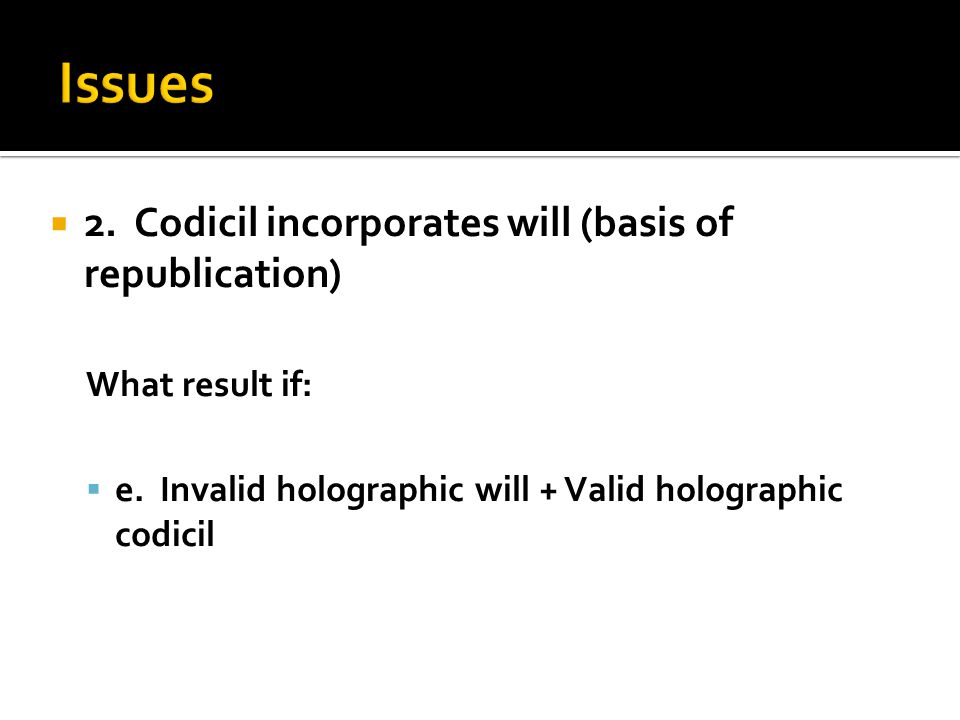 Issues

2. Codicil incorporates will (basis of republication)

What result if:

e. Invalid holographic will + Valid holographic codicil